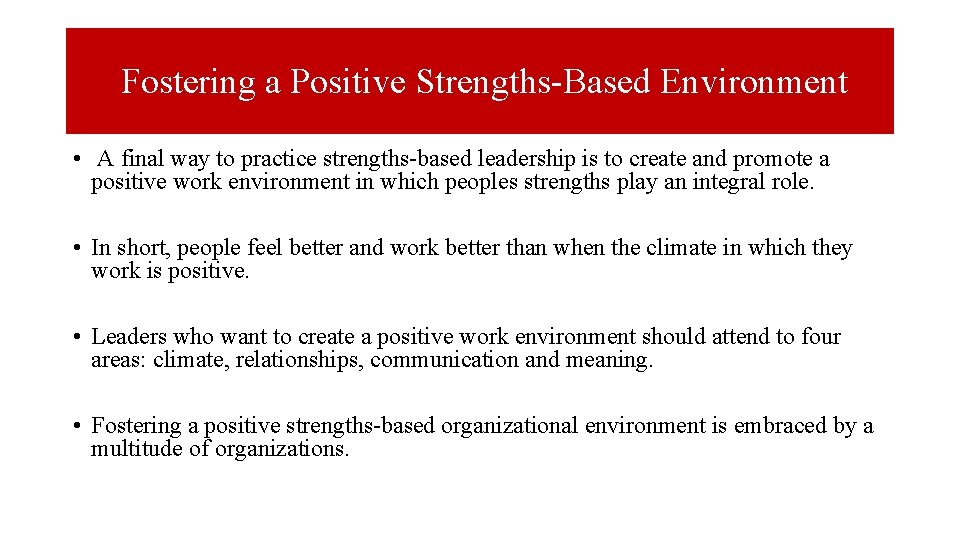 Fostering a Positive Strengths-Based Environment

• A final way to practice strengths-based leadership is to create and promote a positive work environment in which peoples strengths play an integral role.

• In short, people feel better and work better than when the climate in which they work is positive.

• Leaders who want to create a positive work environment should attend to four areas: climate, relationships, communication and meaning.

• Fostering a positive strengths-based organizational environment is embraced by a multitude of organizations.